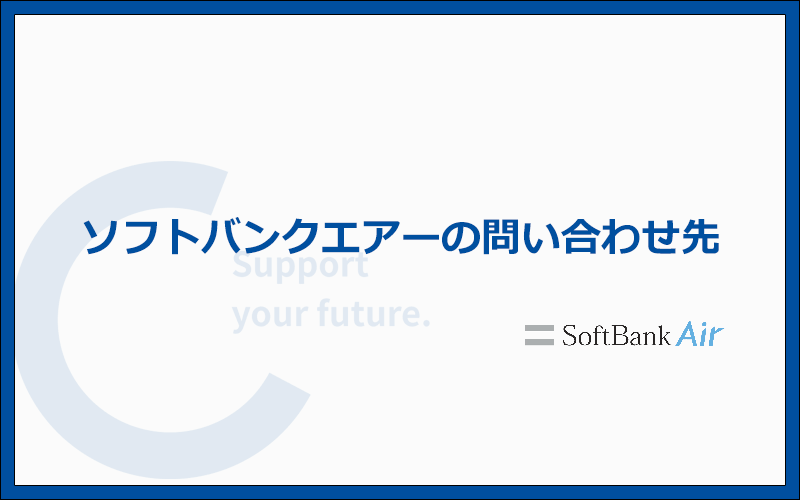 ソフトバンクエアーの問い合わせ先

Support
your future.

SoftBank Air